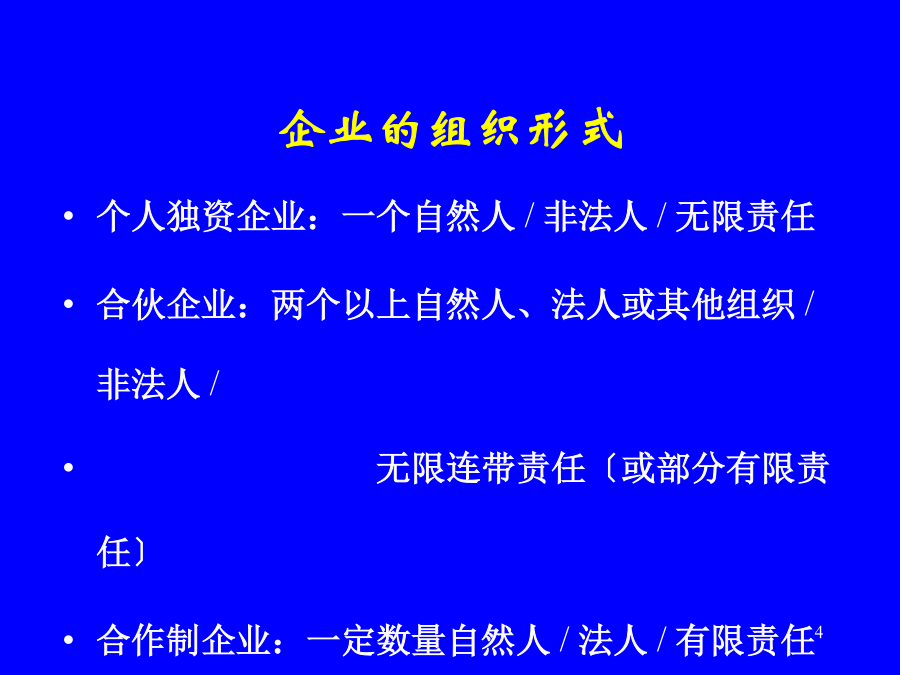 企业的组织形式

• 个人独资企业：一个自然人 / 非法人 / 无限责任

• 合伙企业：两个以上自然人、法人或其他组织 / 非法人 /

• 无限连带责任〔或部分有限责任〕

• 合作制企业：一定数量自然人 / 法人 / 有限责任

4